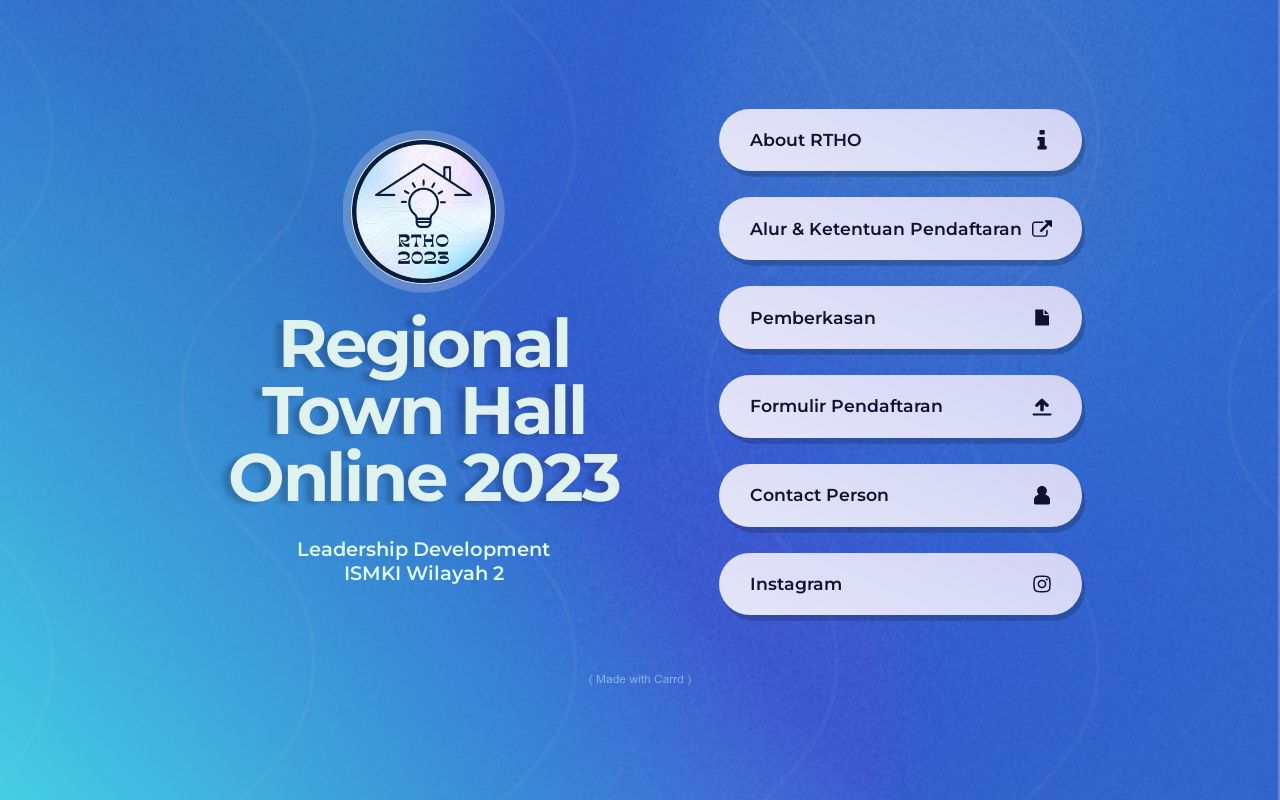 RTHO
2023

Regional Town Hall Online 2023

Leadership Development
ISMKI Wilayah 2

About RTHO

Alur & Ketentuan Pendaftaran

Pemberkasan

Formulir Pendaftaran

Contact Person

Instagram

( Made with Carrd )